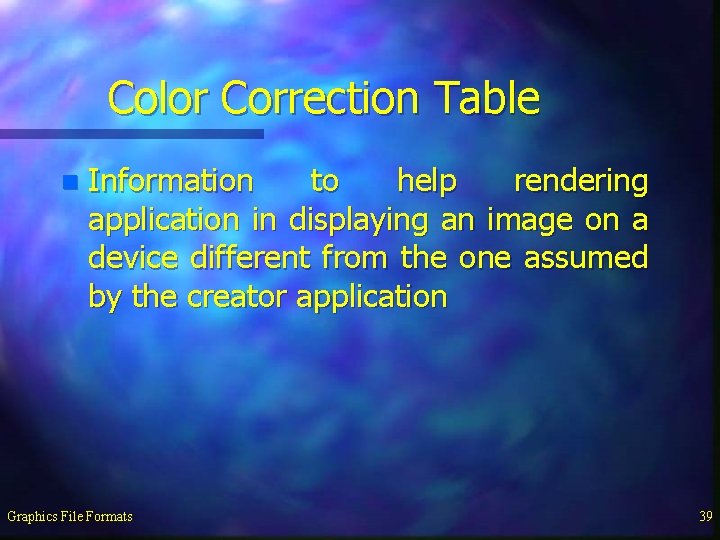 Color Correction Table

Information to help rendering application in displaying an image on a device different from the one assumed by the creator application

Graphics File Formats

39